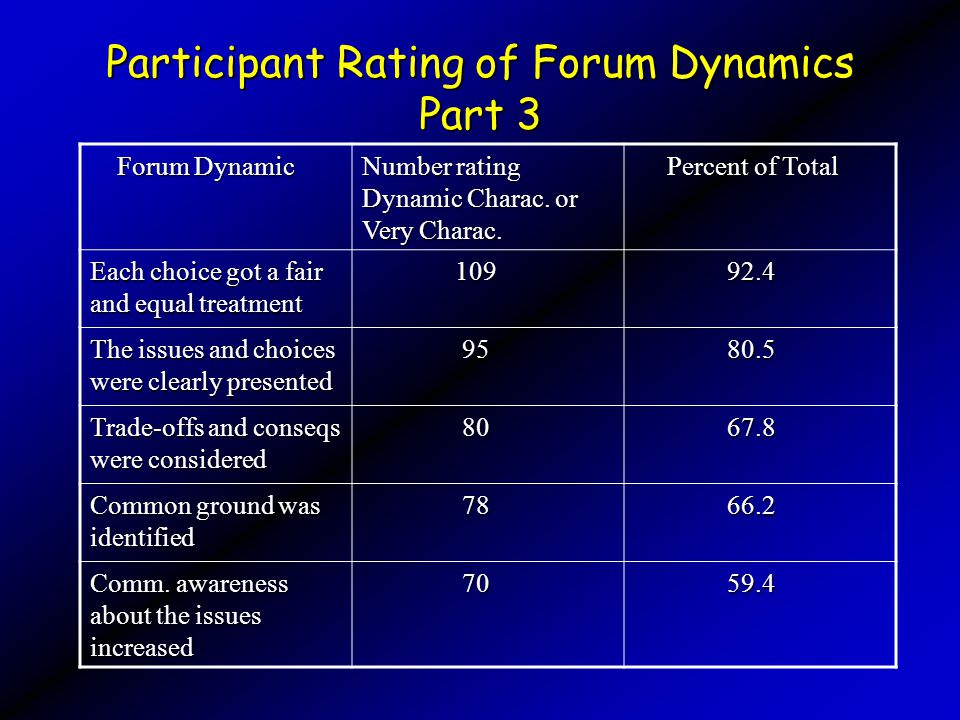 Participant Rating of Forum Dynamics
Part 3

| Forum Dynamic | Number rating Dynamic Charac. or Very Charac. | Percent of Total |
|---|---|---|
| Each choice got a fair and equal treatment | 109 | 92.4 |
| The issues and choices were clearly presented | 95 | 80.5 |
| Trade-offs and conseqs were considered | 80 | 67.8 |
| Common ground was identified | 78 | 66.2 |
| Comm. awareness about the issues increased | 70 | 59.4 |